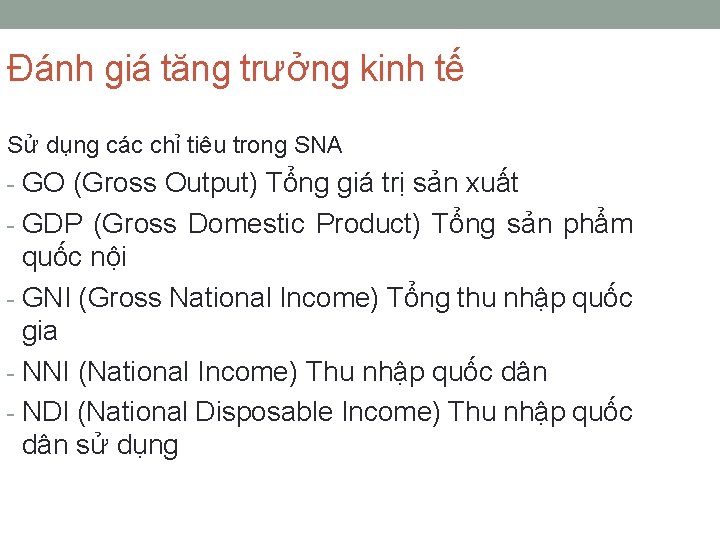 Đánh giá tăng trưởng kinh tế

Sử dụng các chỉ tiêu trong SNA

- GO (Gross Output) Tổng giá trị sản xuất
- GDP (Gross Domestic Product) Tổng sản phẩm quốc nội
- GNI (Gross National Income) Tổng thu nhập quốc gia
- NNI (National Income) Thu nhập quốc dân
- NDI (National Disposable Income) Thu nhập quốc dân sử dụng